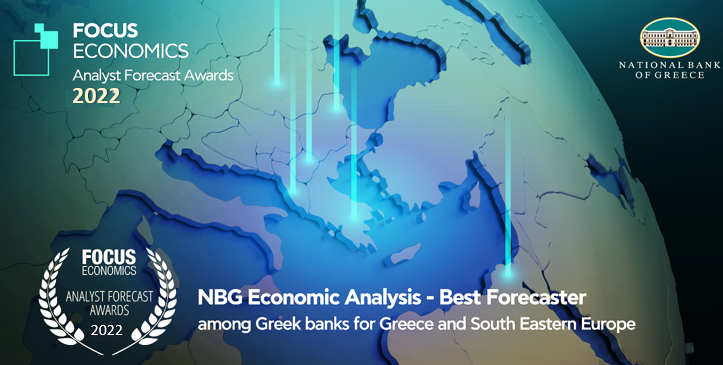 FOCUS ECONOMICS
Analyst Forecast Awards
2022

NATIONAL BANK OF GREECE

FOCUS ECONOMICS
ANALYST FORECAST AWARDS
2022

NBG Economic Analysis - Best Forecaster
among Greek banks for Greece and South Eastern Europe